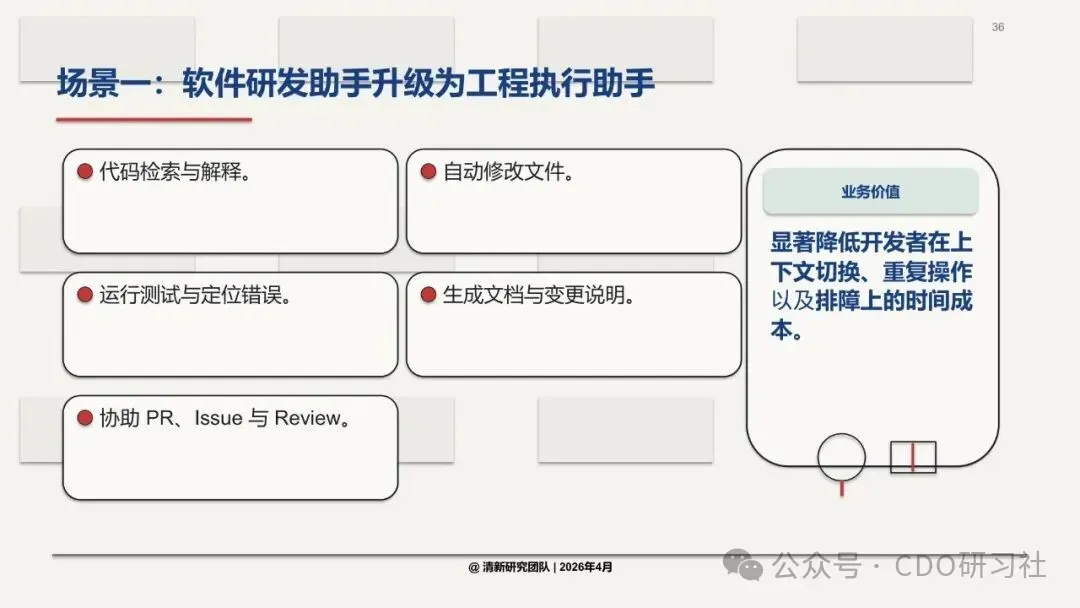 36

场景一：软件研发助手升级为工程执行助手

代码检索与解释。

自动修改文件。

运行测试与定位错误。

生成文档与变更说明。

协助 PR、Issue 与 Review。

业务价值

显著降低开发者在上下文切换、重复操作以及排障上的时间成本。

@ 清新研究团队 | 2026年4月

公众号 · CDO研习社